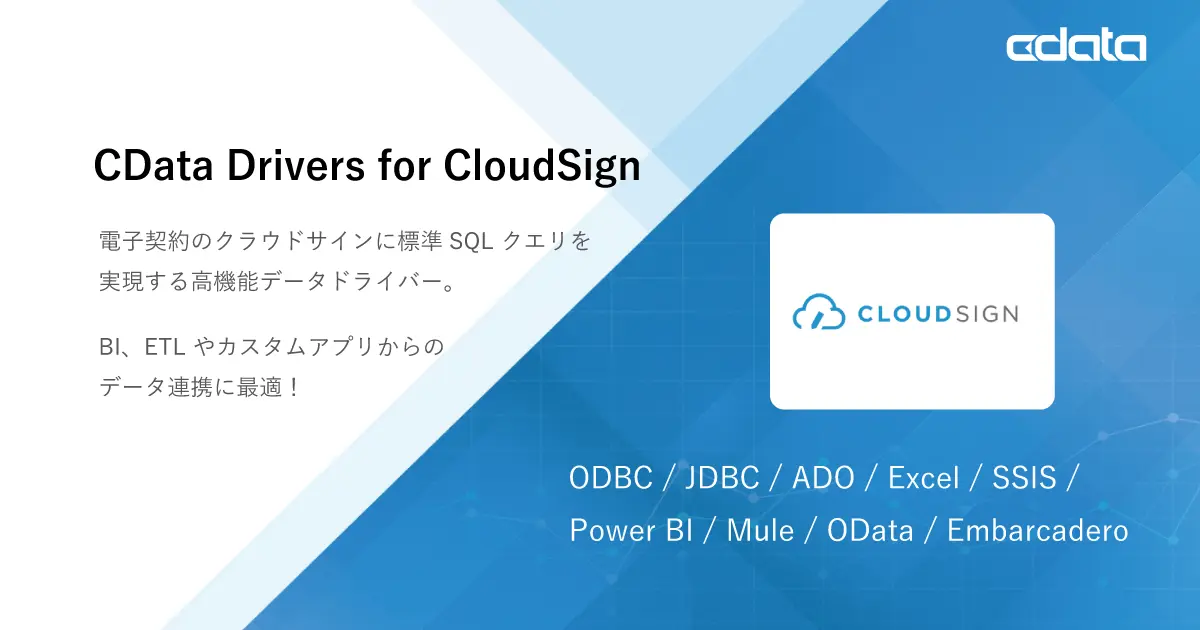 cdata

CData Drivers for CloudSign

電子契約のクラウドサインに標準 SQL クエリを実現する高機能データドライバー。

BI、ETL やカスタムアプリからのデータ連携に最適！

CLOUDSIGN

ODBC / JDBC / ADO / Excel / SSIS / Power BI / Mule / OData / Embarcadero